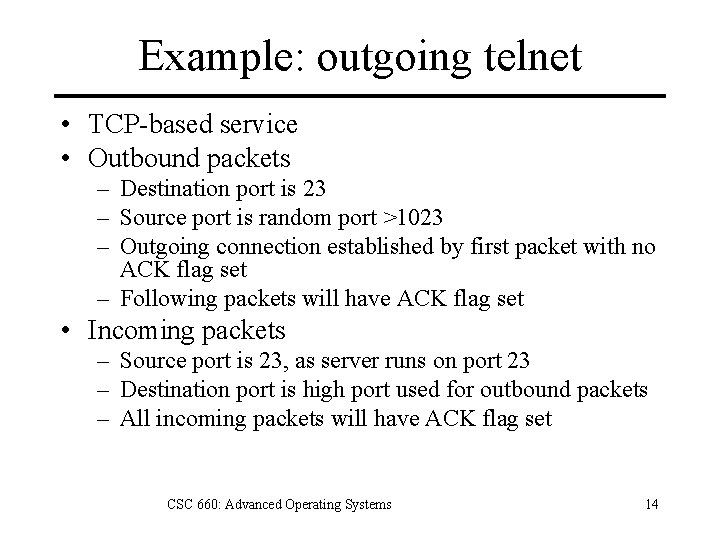 Example: outgoing telnet

• TCP-based service
• Outbound packets
  – Destination port is 23
  – Source port is random port >1023
  – Outgoing connection established by first packet with no ACK flag set
  – Following packets will have ACK flag set
• Incoming packets
  – Source port is 23, as server runs on port 23
  – Destination port is high port used for outbound packets
  – All incoming packets will have ACK flag set

CSC 660: Advanced Operating Systems

14